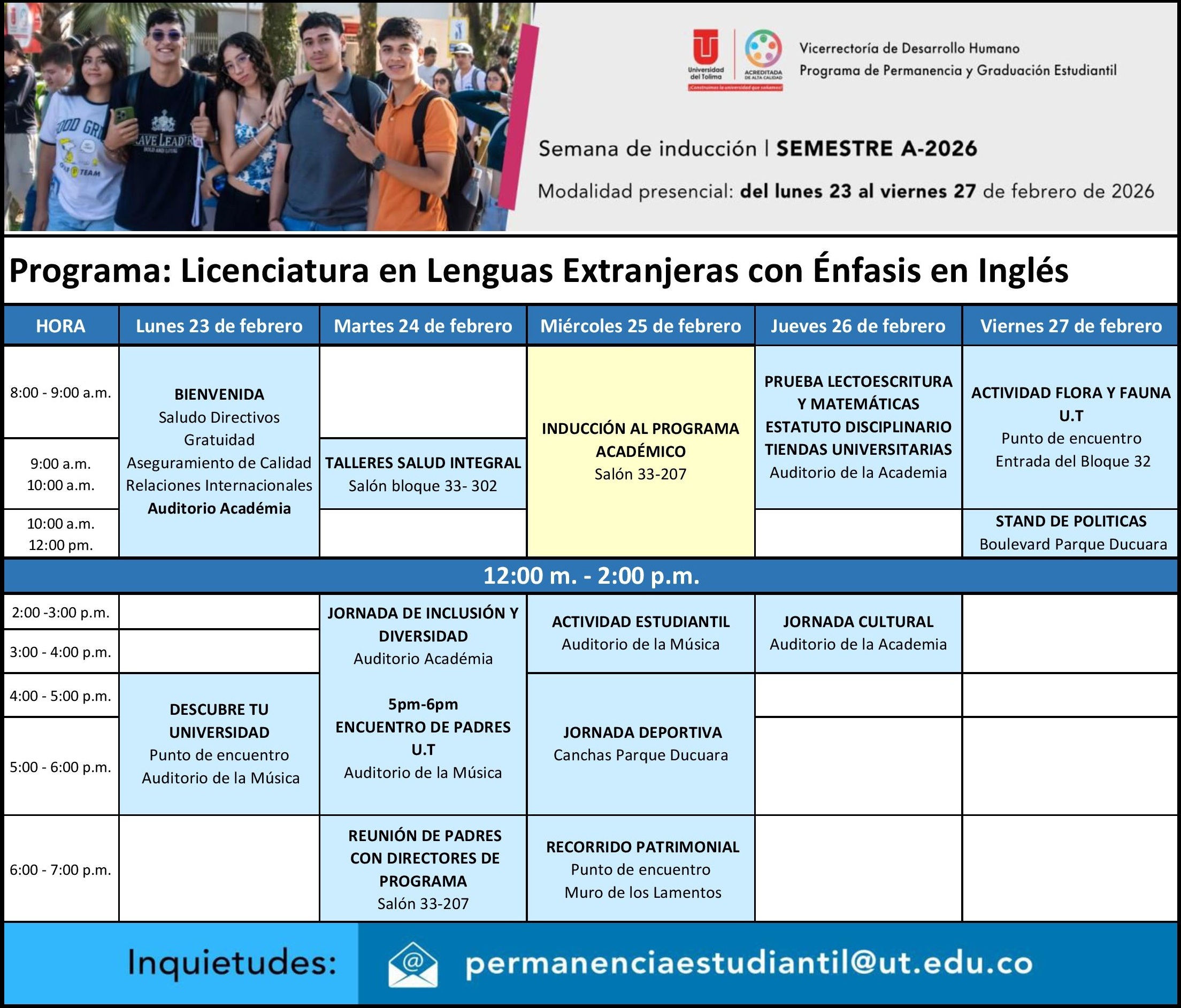 Universidad del Tolima
ACREDITADA DE ALTA CALIDAD
¡Construimos la universidad que soñamos!

Vicerrectoría de Desarrollo Humano
Programa de Permanencia y Graduación Estudiantil

Semana de inducción | SEMESTRE A-2026

Modalidad presencial: del lunes 23 al viernes 27 de febrero de 2026

Programa: Licenciatura en Lenguas Extranjeras con Énfasis en Inglés

| HORA | Lunes 23 de febrero | Martes 24 de febrero | Miércoles 25 de febrero | Jueves 26 de febrero | Viernes 27 de febrero |
|---|---|---|---|---|---|
| 8:00 - 9:00 a.m. | BIENVENIDA Saludo Directivos Gratuidad Aseguramiento de Calidad Relaciones Internacionales Auditorio Académia | | INDUCCIÓN AL PROGRAMA ACADÉMICO Salón 33-207 | PRUEBA LECTOESCRITURA Y MATEMÁTICAS ESTATUTO DISCIPLINARIO TIENDAS UNIVERSITARIAS Auditorio de la Academia | ACTIVIDAD FLORA Y FAUNA U.T Punto de encuentro Entrada del Bloque 32 |
| 9:00 a.m. 10:00 a.m. | | TALLERES SALUD INTEGRAL Salón bloque 33- 302 | | | |
| 10:00 a.m. 12:00 pm. | | | | | STAND DE POLITICAS Boulevard Parque Ducuara |
| 12:00 m. - 2:00 p.m. | | | | | |
| 2:00 -3:00 p.m. | | JORNADA DE INCLUSIÓN Y DIVERSIDAD Auditorio Académia 5pm-6pm ENCUENTRO DE PADRES U.T Auditorio de la Música | ACTIVIDAD ESTUDIANTIL Auditorio de la Música | JORNADA CULTURAL Auditorio de la Academia | |
| 3:00 - 4:00 p.m. | | | | | |
| 4:00 - 5:00 p.m. | DESCUBRE TU UNIVERSIDAD Punto de encuentro Auditorio de la Música | | JORNADA DEPORTIVA Canchas Parque Ducuara | | |
| 5:00 - 6:00 p.m. | | | | | |
| 6:00 - 7:00 p.m. | | REUNIÓN DE PADRES CON DIRECTORES DE PROGRAMA Salón 33-207 | RECORRIDO PATRIMONIAL Punto de encuentro Muro de los Lamentos | | |

Inquietudes: permanenciaestudiantil@ut.edu.co